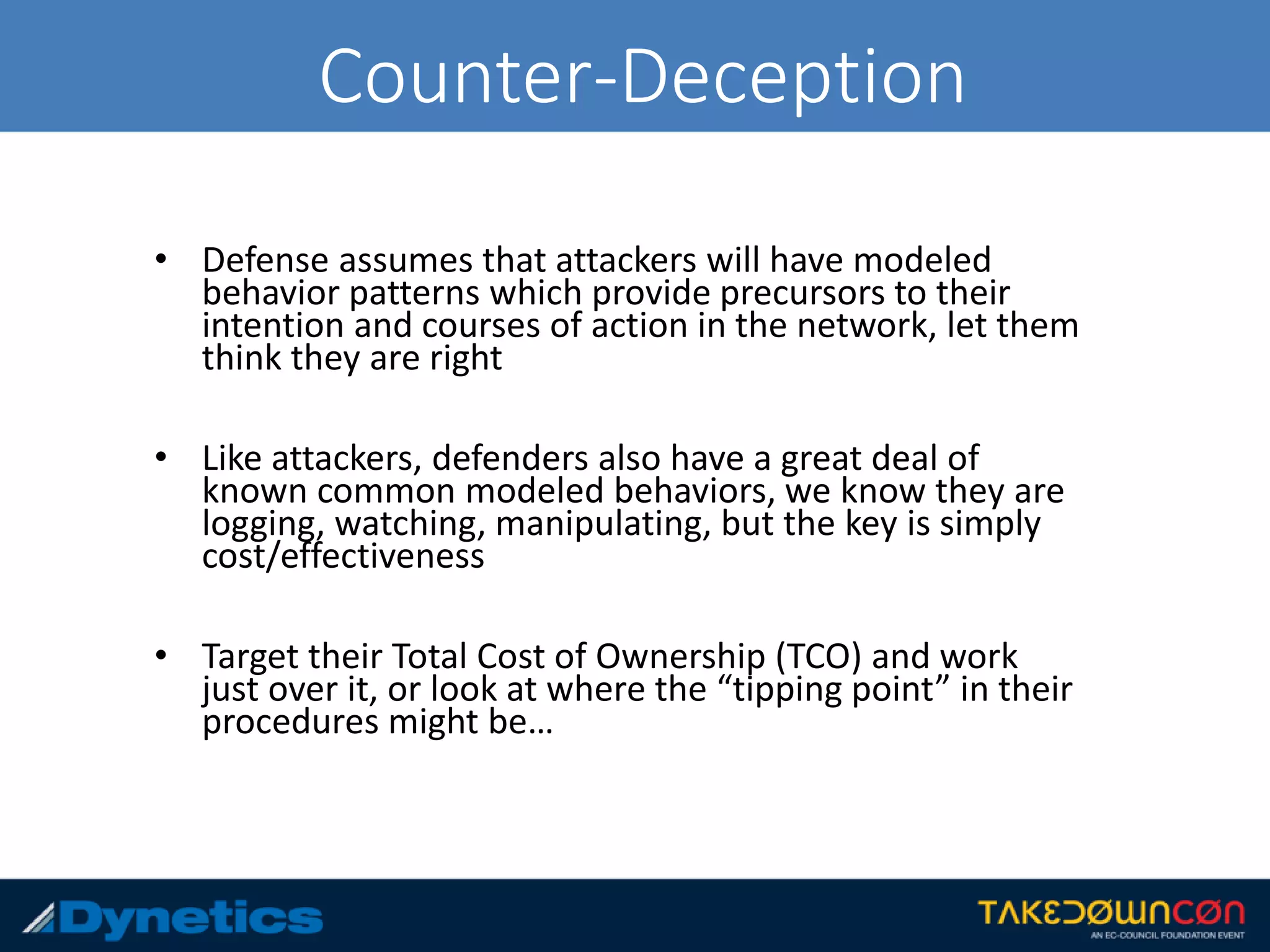 Counter-Deception

• Defense assumes that attackers will have modeled behavior patterns which provide precursors to their intention and courses of action in the network, let them think they are right

• Like attackers, defenders also have a great deal of known common modeled behaviors, we know they are logging, watching, manipulating, but the key is simply cost/effectiveness

• Target their Total Cost of Ownership (TCO) and work just over it, or look at where the “tipping point” in their procedures might be…

Dynetics

TAKEDOWNCON
AN EC-COUNCIL FOUNDATION EVENT